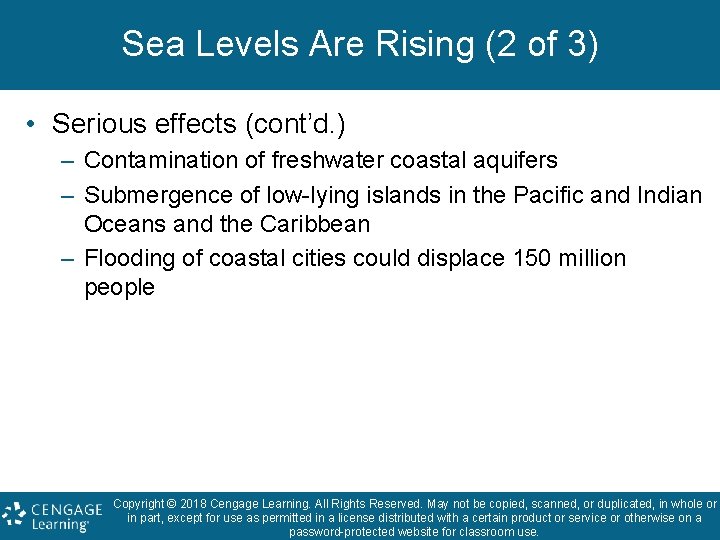 Sea Levels Are Rising (2 of 3)

• Serious effects (cont'd.)
– Contamination of freshwater coastal aquifers
– Submergence of low-lying islands in the Pacific and Indian Oceans and the Caribbean
– Flooding of coastal cities could displace 150 million people

CENGAGE Learning®

Copyright © 2018 Cengage Learning. All Rights Reserved. May not be copied, scanned, or duplicated, in whole or in part, except for use as permitted in a license distributed with a certain product or service or otherwise on a password-protected website for classroom use.